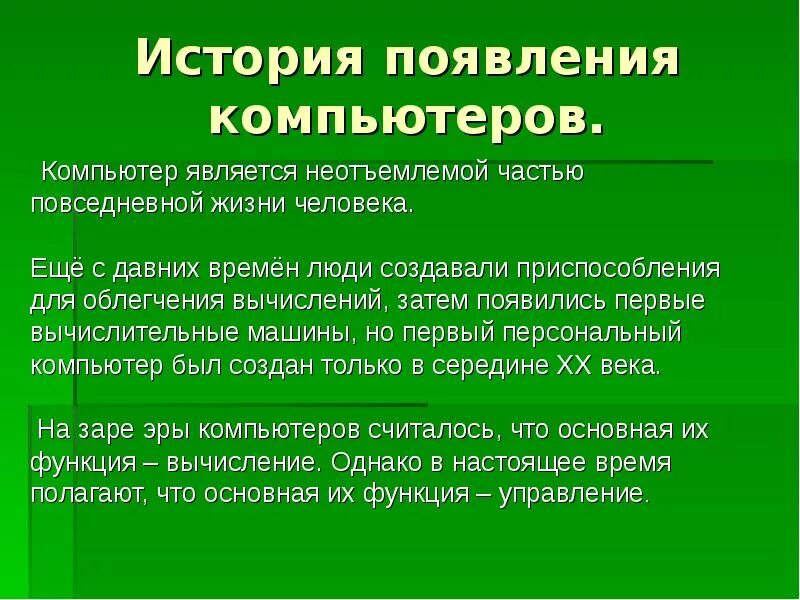 История появления компьютеров.

Компьютер является неотъемлемой частью повседневной жизни человека.

Ещё с давних времён люди создавали приспособления для облегчения вычислений, затем появились первые вычислительные машины, но первый персональный компьютер был создан только в середине XX века.

На заре эры компьютеров считалось, что основная их функция – вычисление. Однако в настоящее время полагают, что основная их функция – управление.